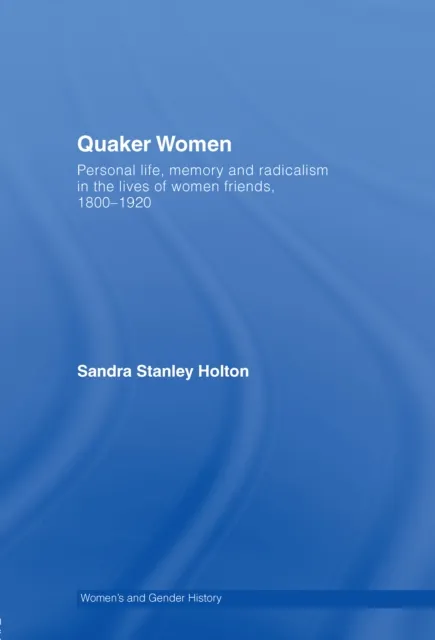 Quaker Women

Personal life, memory and radicalism in the lives of women friends, 1800–1920

Sandra Stanley Holton

Women's and Gender History